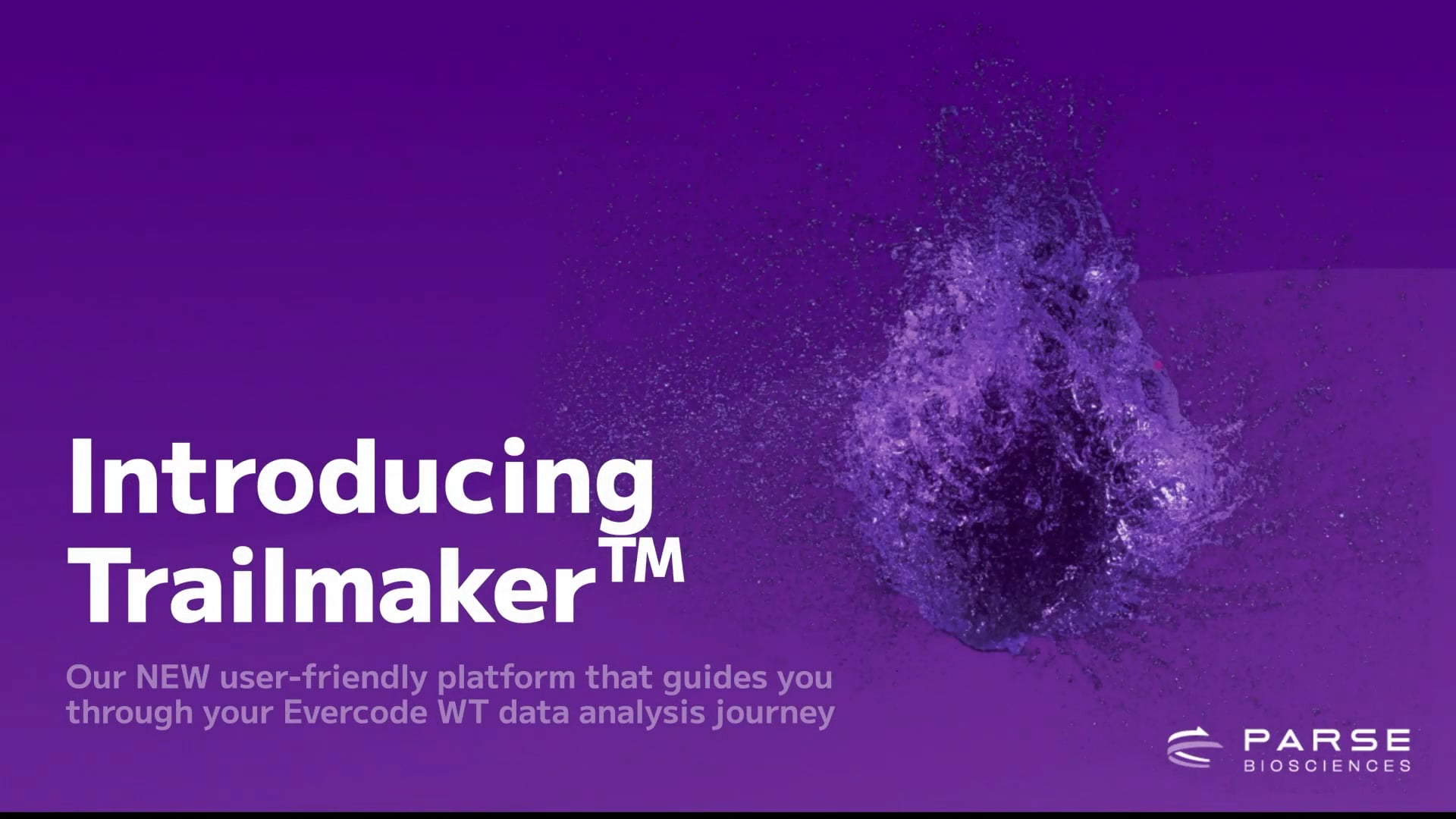 Introducing Trailmaker™

Our NEW user-friendly platform that guides you through your Evercode WT data analysis journey

PARSE
BIOSCIENCES